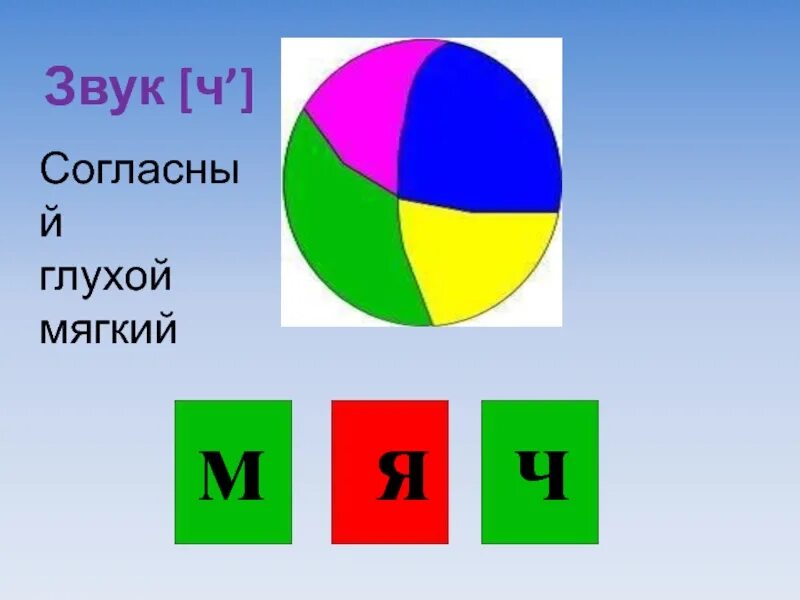 Звук [ч’]

Согласный
глухой
мягкий

М Я Ч